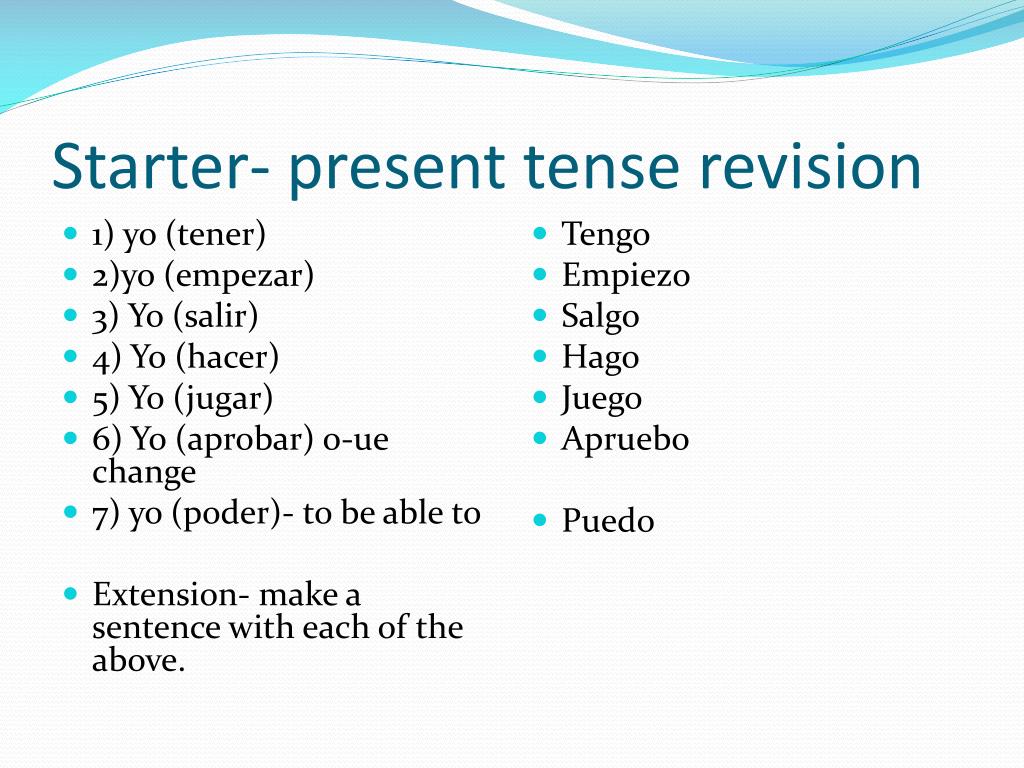 Starter- present tense revision

- 1) yo (tener)
- 2)yo (empezar)
- 3) Yo (salir)
- 4) Yo (hacer)
- 5) Yo (jugar)
- 6) Yo (aprobar) o-ue change
- 7) yo (poder)- to be able to

- Extension- make a sentence with each of the above.

- Tengo
- Empiezo
- Salgo
- Hago
- Juego
- Apruebo

- Puedo